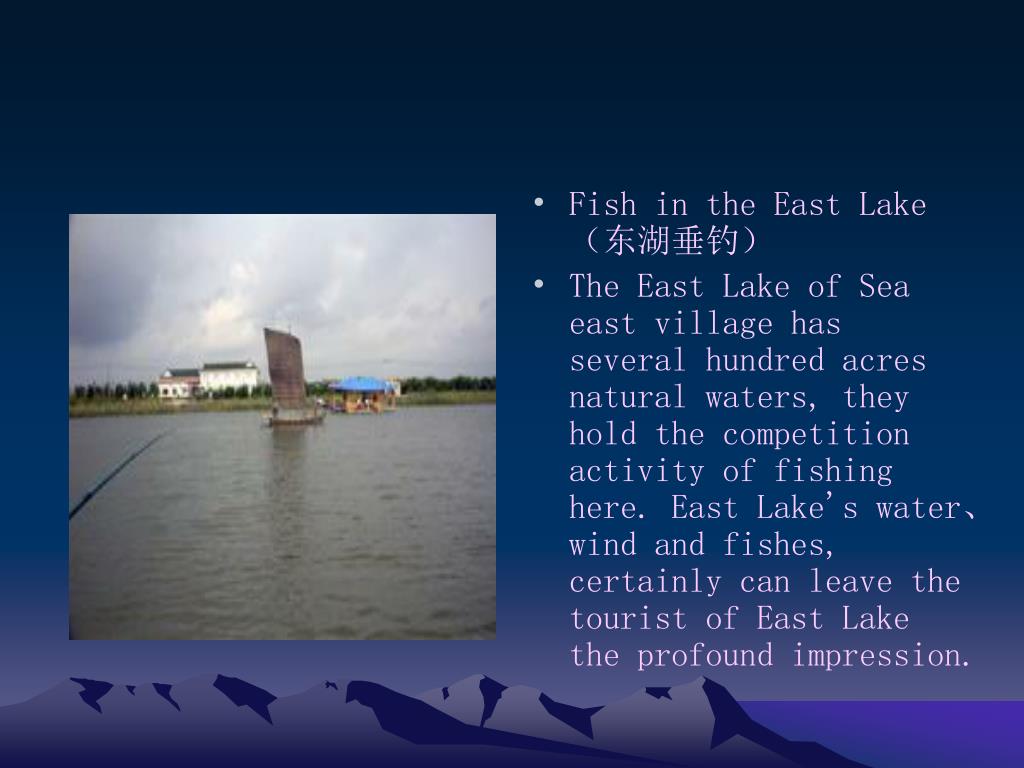 • Fish in the East Lake （东湖垂钓）

• The East Lake of Sea east village has several hundred acres natural waters, they hold the competition activity of fishing here. East Lake's water、wind and fishes, certainly can leave the tourist of East Lake the profound impression.